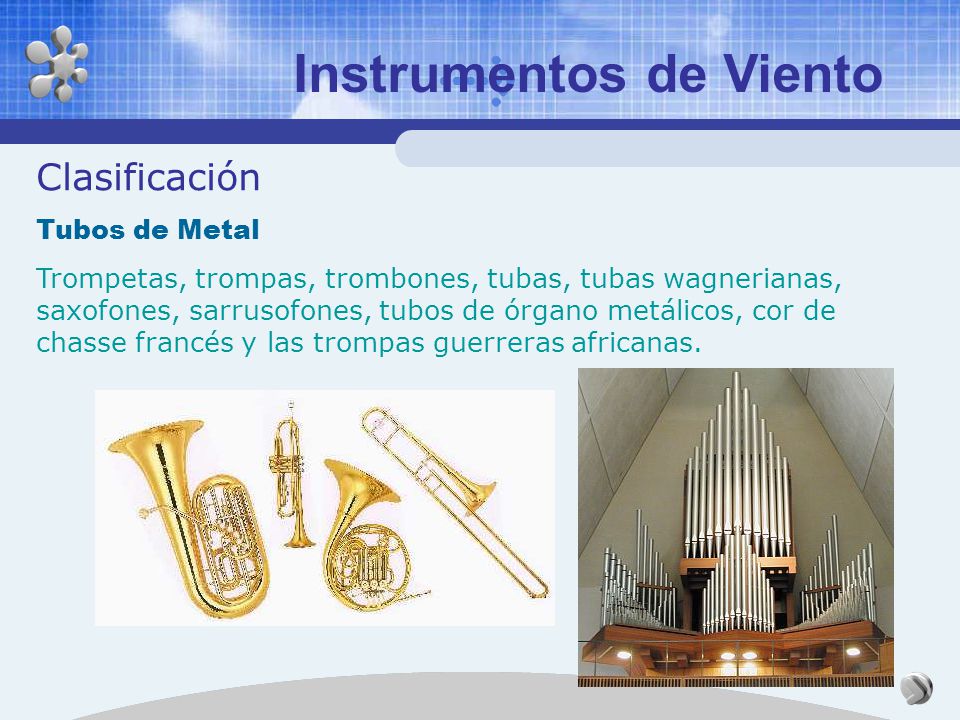 Instrumentos de Viento

Clasificación

Tubos de Metal

Trompetas, trompas, trombones, tubas, tubas wagnerianas, saxofones, sarrusofones, tubos de órgano metálicos, cor de chasse francés y las trompas guerreras africanas.